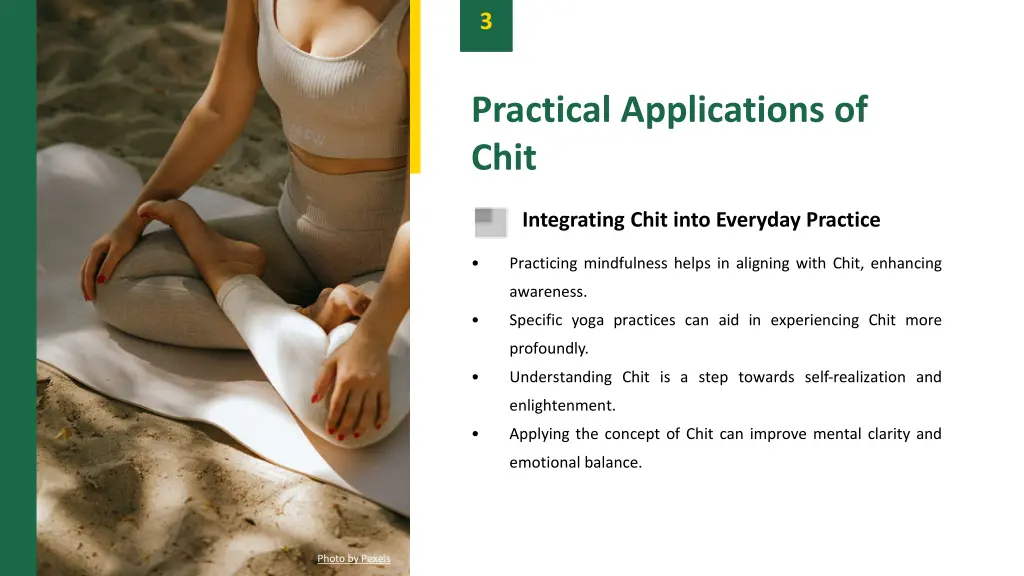 3

Practical Applications of Chit

Integrating Chit into Everyday Practice

• Practicing mindfulness helps in aligning with Chit, enhancing awareness.
• Specific yoga practices can aid in experiencing Chit more profoundly.
• Understanding Chit is a step towards self-realization and enlightenment.
• Applying the concept of Chit can improve mental clarity and emotional balance.

Photo by Pexels